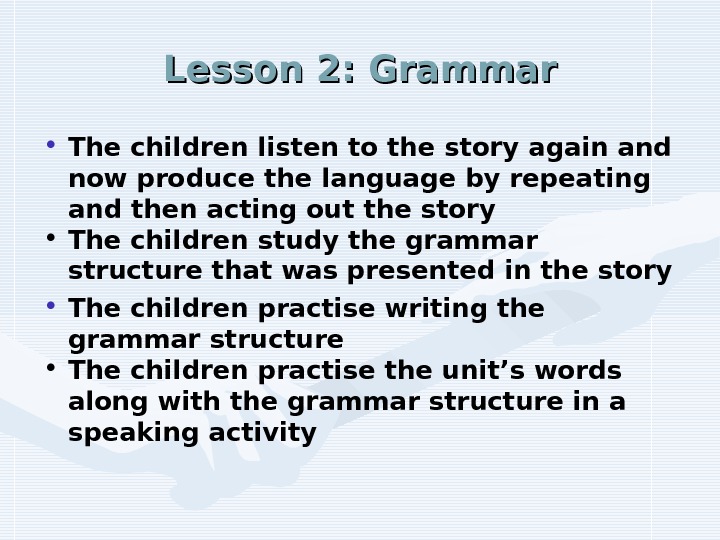 Lesson 2: Grammar

• The children listen to the story again and now produce the language by repeating and then acting out the story
• The children study the grammar structure that was presented in the story
• The children practise writing the grammar structure
• The children practise the unit’s words along with the grammar structure in a speaking activity